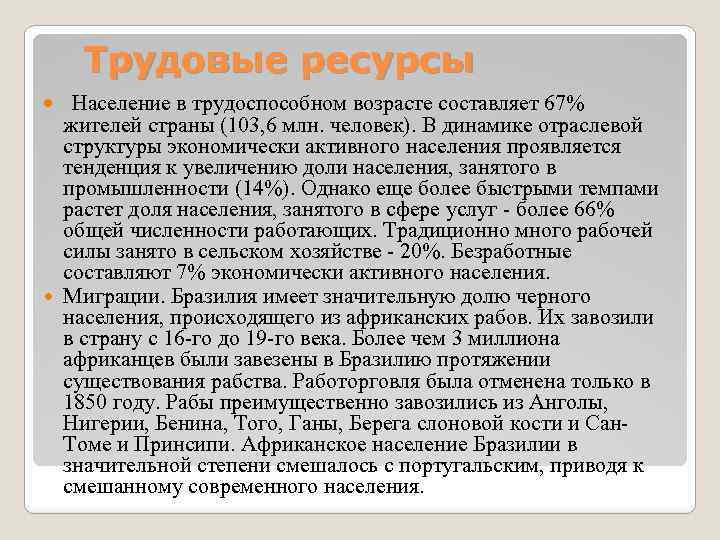 Трудовые ресурсы

Население в трудоспособном возрасте составляет 67% жителей страны (103,6 млн. человек). В динамике отраслевой структуры экономически активного населения проявляется тенденция к увеличению доли населения, занятого в промышленности (14%). Однако еще более быстрыми темпами растет доля населения, занятого в сфере услуг - более 66% общей численности работающих. Традиционно много рабочей силы занято в сельском хозяйстве - 20%. Безработные составляют 7% экономически активного населения.

Миграции. Бразилия имеет значительную долю черного населения, происходящего из африканских рабов. Их завозили в страну с 16-го до 19-го века. Более чем 3 миллиона африканцев были завезены в Бразилию протяжении существования рабства. Работорговля была отменена только в 1850 году. Рабы преимущественно завозились из Анголы, Нигерии, Бенина, Того, Ганы, Берега слоновой кости и Сан-Томе и Принсипи. Африканское население Бразилии в значительной степени смешалось с португальским, приводя к смешанному современного населения.